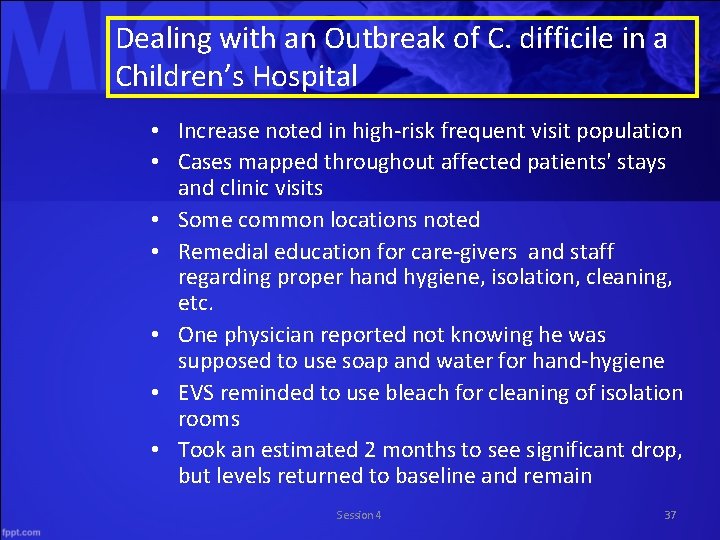 Dealing with an Outbreak of C. difficile in a Children's Hospital

• Increase noted in high-risk frequent visit population
• Cases mapped throughout affected patients' stays and clinic visits
• Some common locations noted
• Remedial education for care-givers and staff regarding proper hand hygiene, isolation, cleaning, etc.
• One physician reported not knowing he was supposed to use soap and water for hand-hygiene
• EVS reminded to use bleach for cleaning of isolation rooms
• Took an estimated 2 months to see significant drop, but levels returned to baseline and remain

Session 4

37

fppt.com